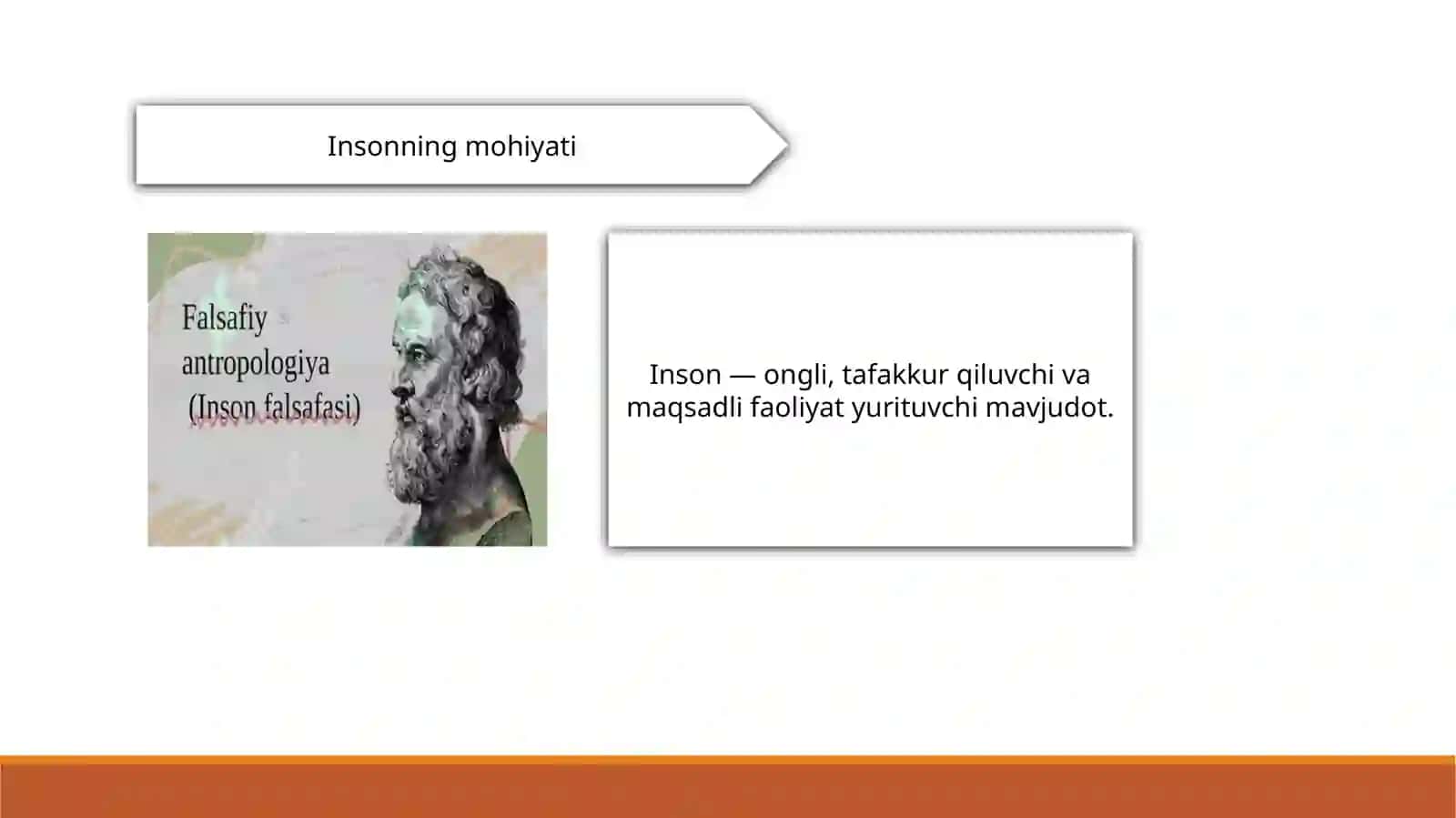 Insonning mohiyati

Falsafiy antropologiya (Inson falsafasi)

Inson — ongli, tafakkur qiluvchi va maqsadli faoliyat yurituvchi mavjudot.